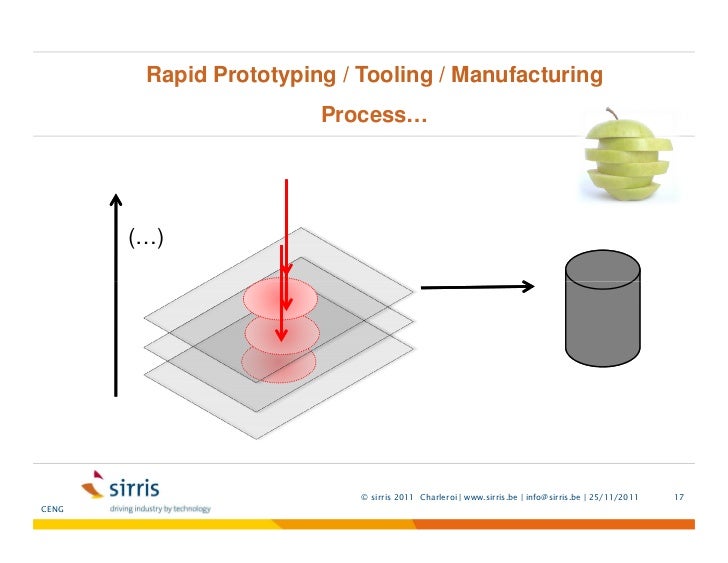 Rapid Prototyping / Tooling / Manufacturing

Process…

(…)

sirris
driving industry by technology

CENG

© sirris 2011 Charleroi | www.sirris.be | info@sirris.be | 25/11/2011

17